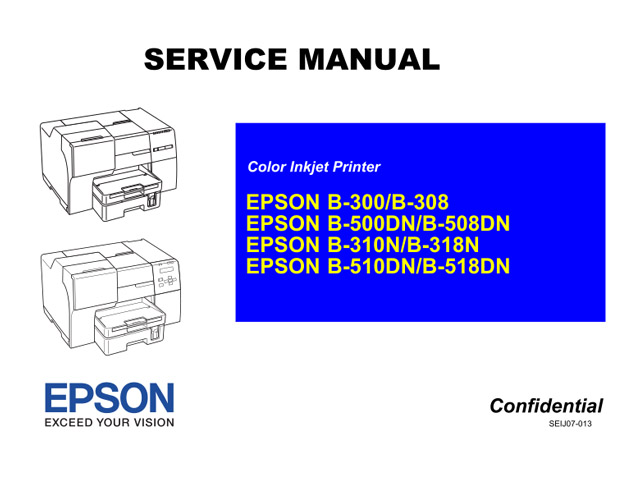 SERVICE MANUAL

Color Inkjet Printer

EPSON B-300/B-308
EPSON B-500DN/B-508DN
EPSON B-310N/B-318N
EPSON B-510DN/B-518DN

EPSON
EXCEED YOUR VISION

Confidential
SEIJ07-013